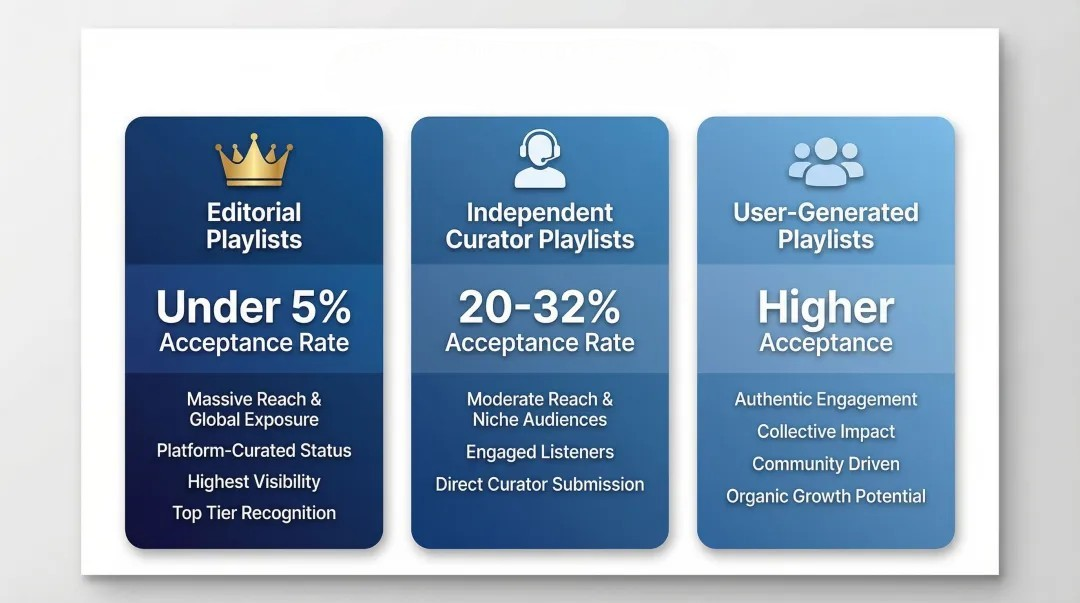 Editorial Playlists

Under 5%
Acceptance Rate

Massive Reach & Global Exposure

Platform-Curated Status

Highest Visibility

Top Tier Recognition

Independent Curator Playlists

20-32%
Acceptance Rate

Moderate Reach & Niche Audiences

Engaged Listeners

Direct Curator Submission

User-Generated Playlists

Higher
Acceptance

Authentic Engagement

Collective Impact

Community Driven

Organic Growth Potential